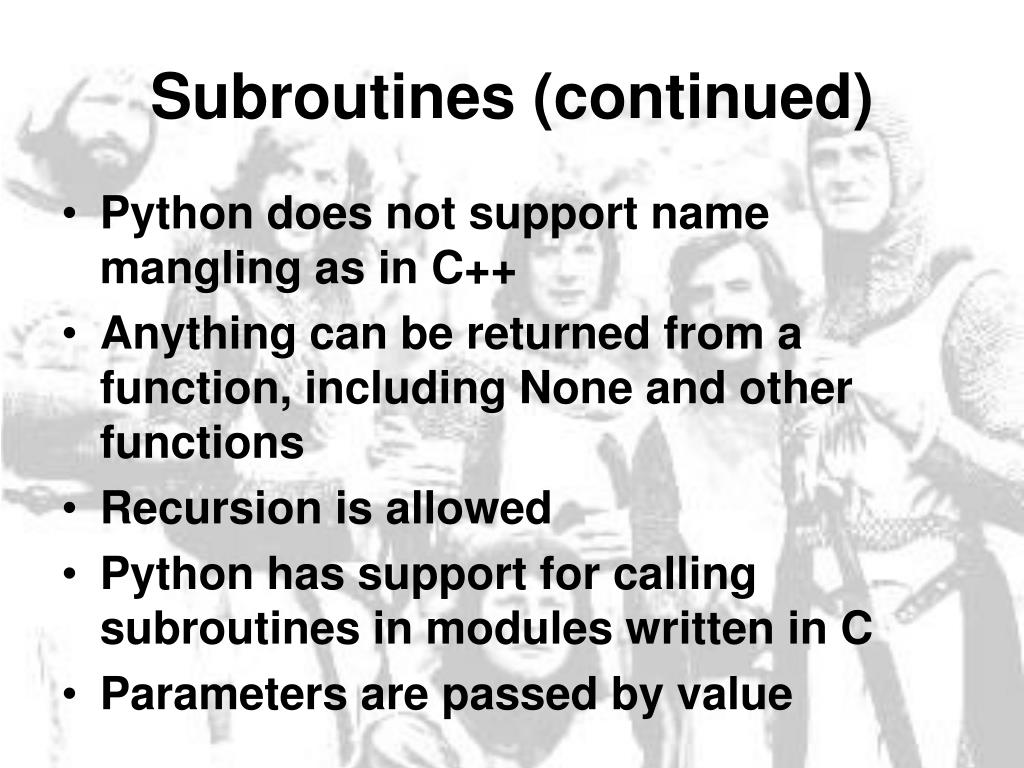 Subroutines (continued)

• Python does not support name mangling as in C++
• Anything can be returned from a function, including None and other functions
• Recursion is allowed
• Python has support for calling subroutines in modules written in C
• Parameters are passed by value